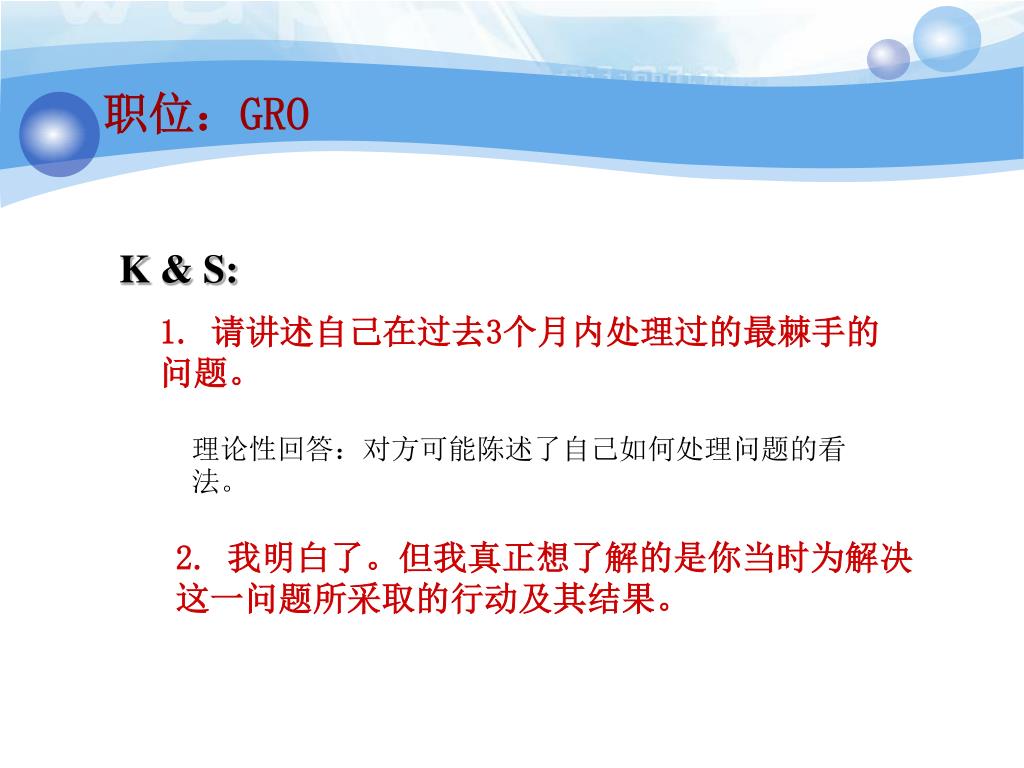 职位：GRO

K & S:

1. 请讲述自己在过去3个月内处理过的最棘手的问题。

理论性回答：对方可能陈述了自己如何处理问题的看法。

2. 我明白了。但我真正想了解的是你当时为解决这一问题所采取的行动及其结果。